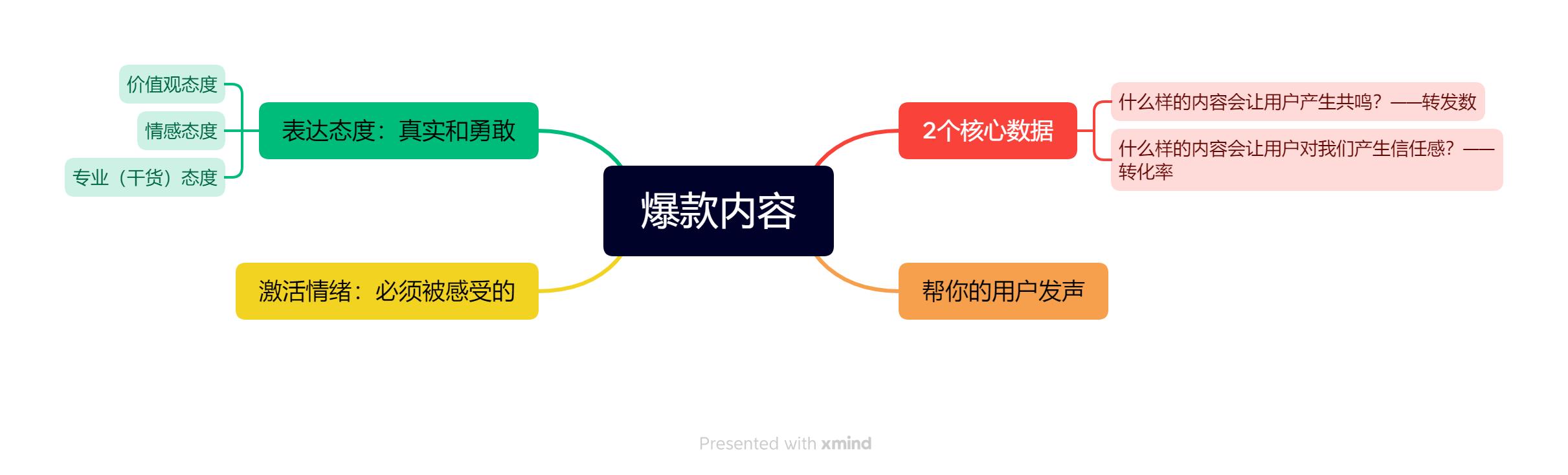 爆款内容

表达态度：真实和勇敢

价值观态度

情感态度

专业（干货）态度

激活情绪：必须被感受的

2个核心数据

什么样的内容会让用户产生共鸣？——转发数

什么样的内容会让用户对我们产生信任感？——转化率

帮你的用户发声

Presented with xmind